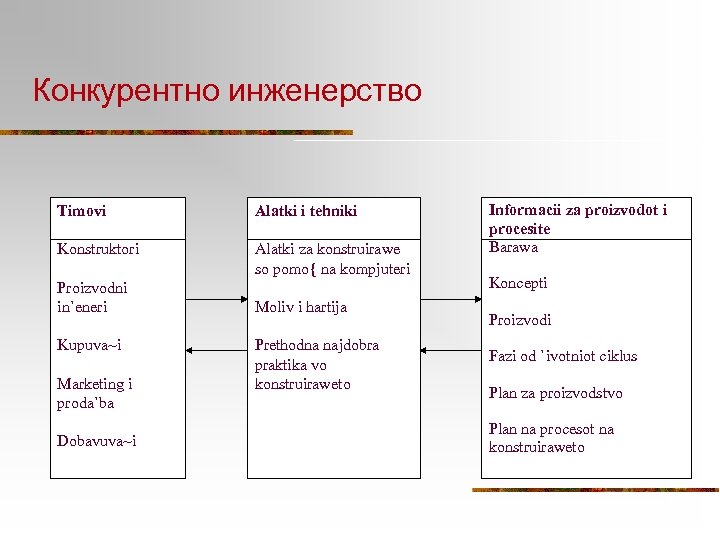 Конкурентно инженерство

Timovi

Konstruktori

Proizvodni in'eneri

Kupuva~i

Marketing i proda'ba

Dobavuva~i

Alatki i tehniki

Alatki za konstruirawe so pomo{ na kompjuteri

Moliv i hartija

Prethodna najdobra praktika vo konstruiraweto

Informacii za proizvodot i procesite

Barawa

Koncepti

Proizvodi

Fazi od 'ivotniot ciklus

Plan za proizvodstvo

Plan na procesot na konstruiraweto